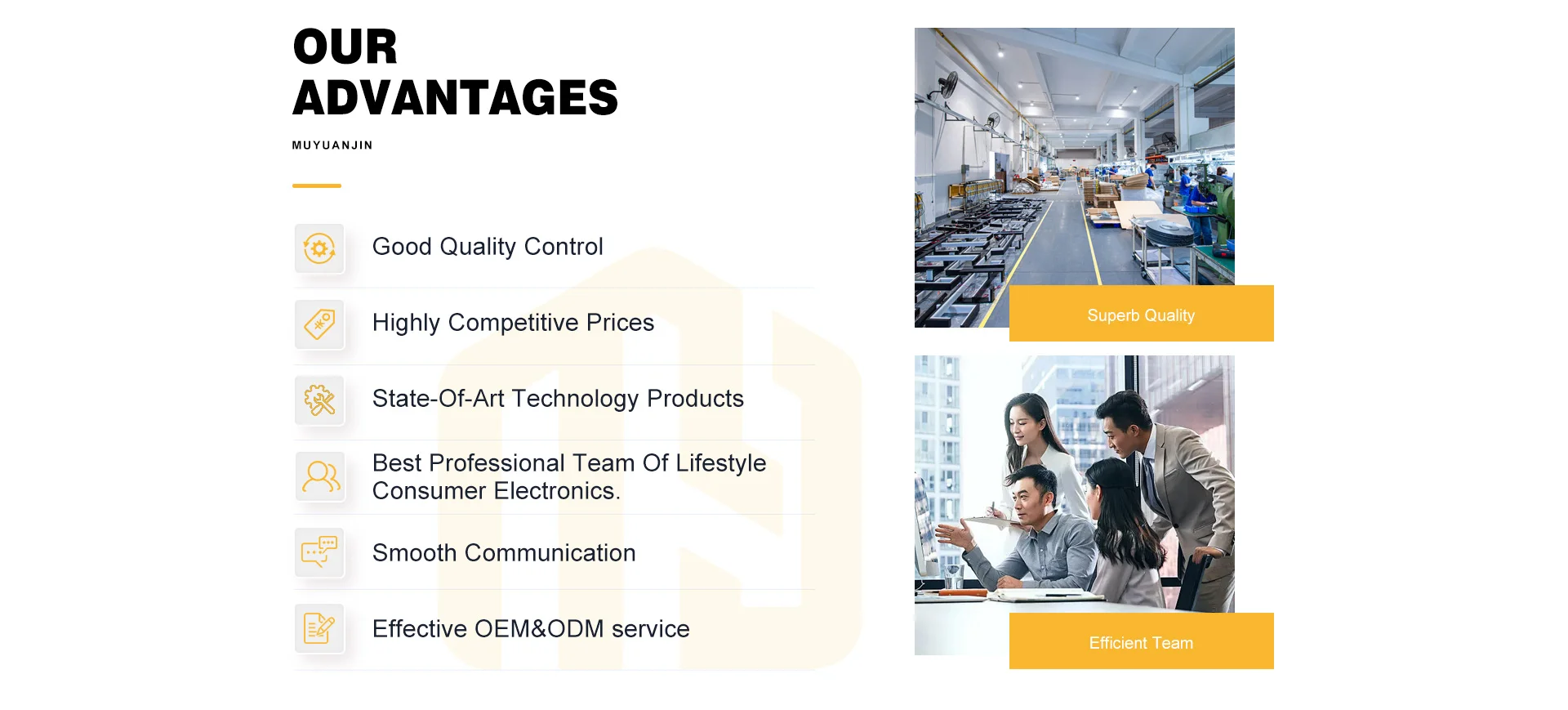 OUR ADVANTAGES

MUYUANJIN

Good Quality Control

Highly Competitive Prices

State-Of-Art Technology Products

Best Professional Team Of Lifestyle Consumer Electronics.

Smooth Communication

Effective OEM&ODM service

Superb Quality

Efficient Team